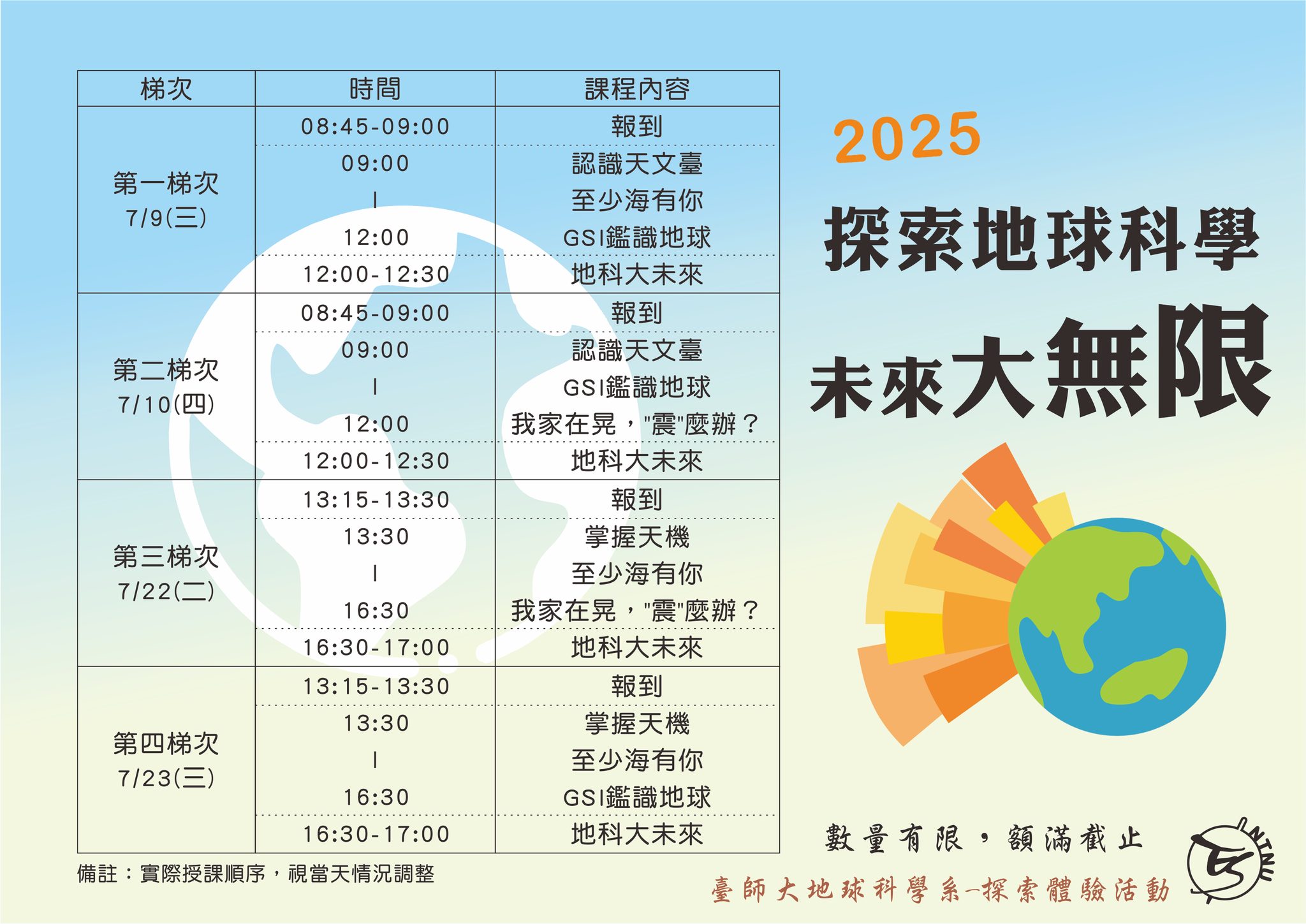 | 梯次 | 時間 | 課程內容 |
|---|---|---|
| 第一梯次 7/9(三) | 08:45-09:00 | 報到 |
| | 09:00 \| 12:00 | 認識天文臺 至少海有你 GSI鑑識地球 |
| | 12:00-12:30 | 地科大未來 |
| 第二梯次 7/10(四) | 08:45-09:00 | 報到 |
| | 09:00 \| 12:00 | 認識天文臺 GSI鑑識地球 我家在晃，"震"麼辦？ |
| | 12:00-12:30 | 地科大未來 |
| 第三梯次 7/22(二) | 13:15-13:30 | 報到 |
| | 13:30 \| 16:30 | 掌握天機 至少海有你 我家在晃，"震"麼辦？ |
| | 16:30-17:00 | 地科大未來 |
| 第四梯次 7/23(三) | 13:15-13:30 | 報到 |
| | 13:30 \| 16:30 | 掌握天機 至少海有你 GSI鑑識地球 |
| | 16:30-17:00 | 地科大未來 |

備註：實際授課順序，視當天情況調整

2025

探索地球科學

未來大無限

數量有限，額滿截止

臺師大地球科學系-探索體驗活動

NTNU